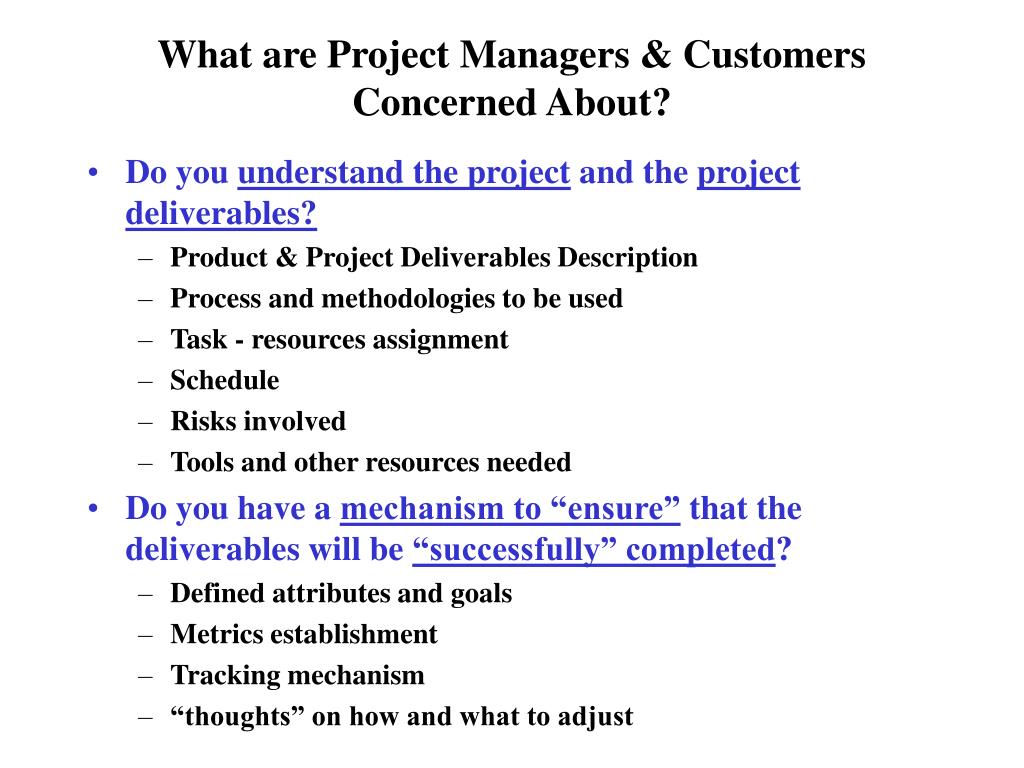 What are Project Managers & Customers Concerned About?

• Do you understand the project and the project deliverables?
– Product & Project Deliverables Description
– Process and methodologies to be used
– Task - resources assignment
– Schedule
– Risks involved
– Tools and other resources needed

• Do you have a mechanism to “ensure” that the deliverables will be “successfully” completed?
– Defined attributes and goals
– Metrics establishment
– Tracking mechanism
– “thoughts” on how and what to adjust